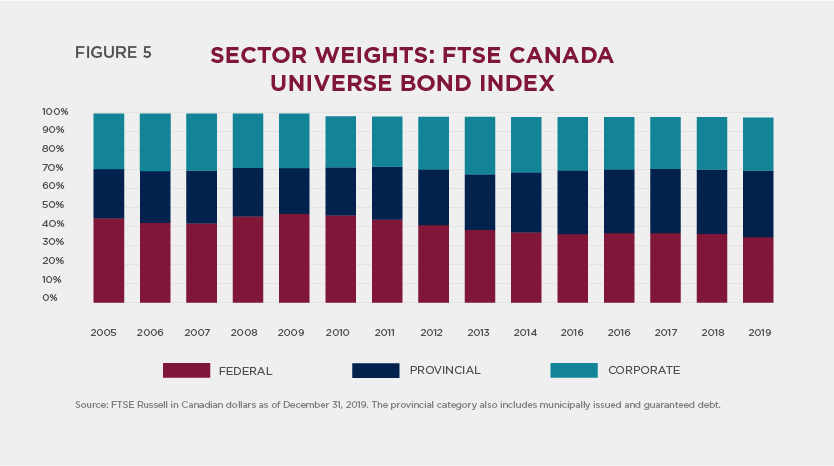 FIGURE 5

SECTOR WEIGHTS: FTSE CANADA UNIVERSE BOND INDEX

100%
90%
80%
70%
60%
50%
40%
30%
20%
10%
0%

2005 2006 2007 2008 2009 2010 2011 2012 2013 2014 2016 2016 2017 2018 2019

FEDERAL
PROVINCIAL
CORPORATE

Source: FTSE Russell in Canadian dollars as of December 31, 2019. The provincial category also includes municipally issued and guaranteed debt.